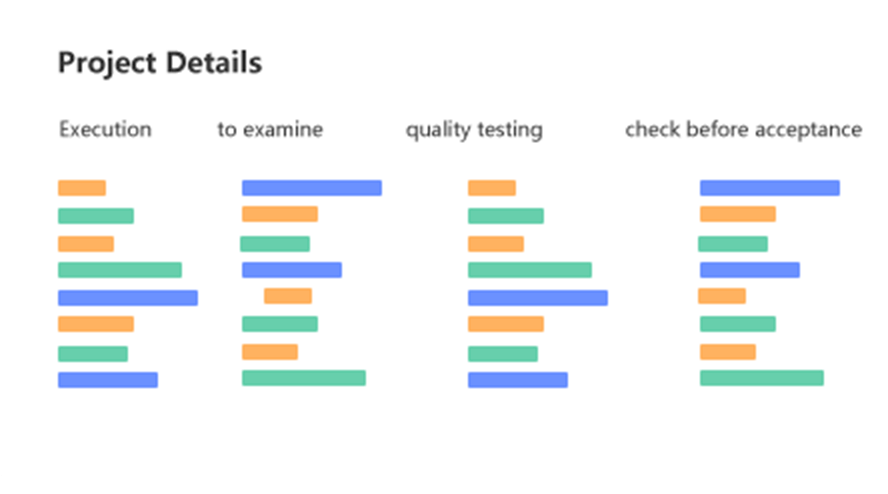 Project Details

Execution to examine quality testing check before acceptance